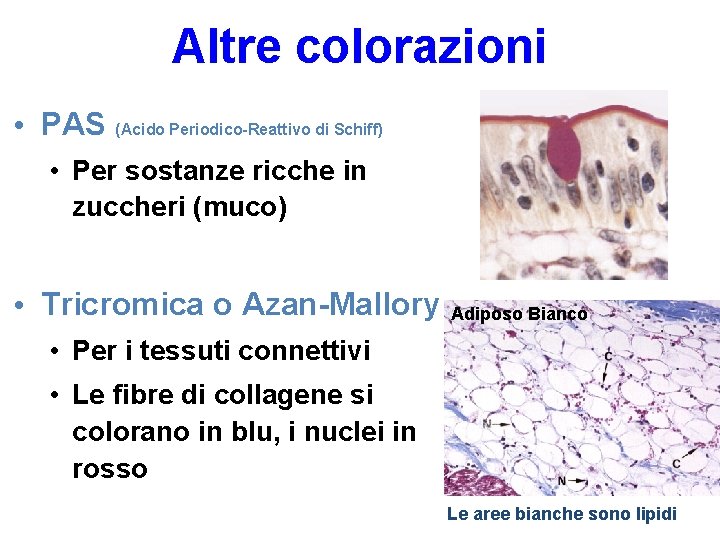 Altre colorazioni

• PAS (Acido Periodico-Reattivo di Schiff)
  • Per sostanze ricche in zuccheri (muco)

• Tricromica o Azan-Mallory
  • Per i tessuti connettivi
  • Le fibre di collagene si colorano in blu, i nuclei in rosso

Adiposo Bianco

C

N

C

N

Le aree bianche sono lipidi